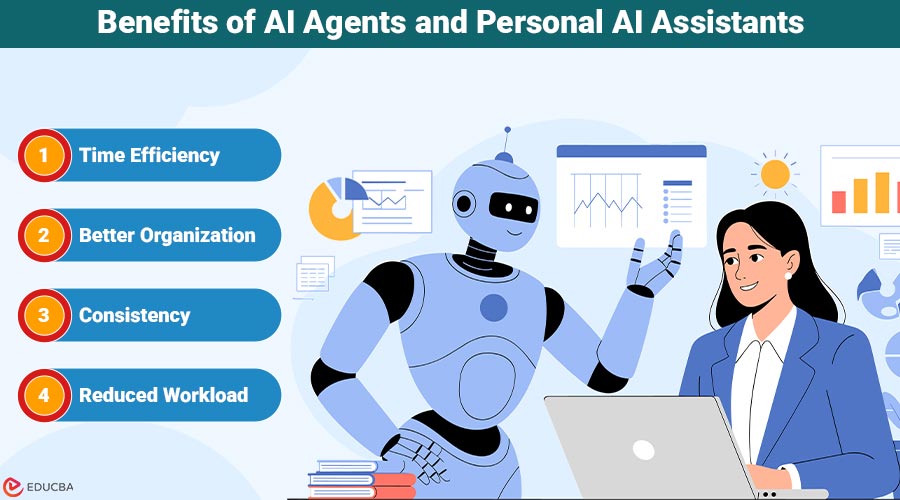 Benefits of AI Agents and Personal AI Assistants

1 Time Efficiency

2 Better Organization

3 Consistency

4 Reduced Workload

EDUCBA